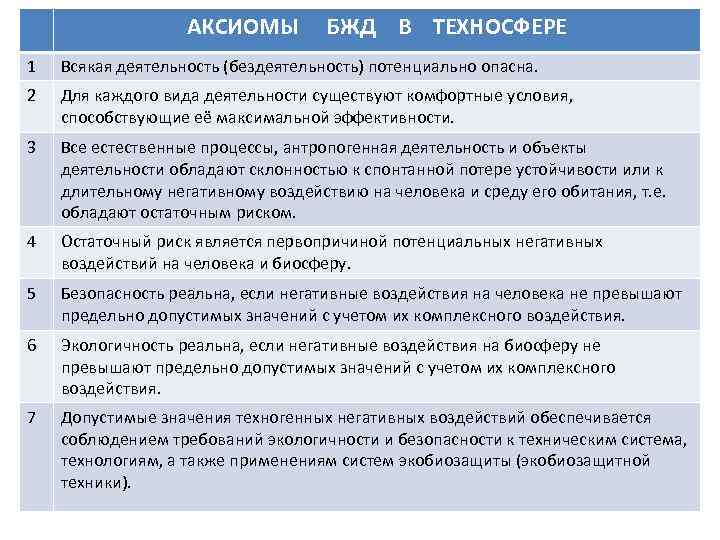 | | АКСИОМЫ БЖД В ТЕХНОСФЕРЕ |
|---|---|
| 1 | Всякая деятельность (бездеятельность) потенциально опасна. |
| 2 | Для каждого вида деятельности существуют комфортные условия, способствующие её максимальной эффективности. |
| 3 | Все естественные процессы, антропогенная деятельность и объекты деятельности обладают склонностью к спонтанной потере устойчивости или к длительному негативному воздействию на человека и среду его обитания, т.е. обладают остаточным риском. |
| 4 | Остаточный риск является первопричиной потенциальных негативных воздействий на человека и биосферу. |
| 5 | Безопасность реальна, если негативные воздействия на человека не превышают предельно допустимых значений с учетом их комплексного воздействия. |
| 6 | Экологичность реальна, если негативные воздействия на биосферу не превышают предельно допустимых значений с учетом их комплексного воздействия. |
| 7 | Допустимые значения техногенных негативных воздействий обеспечивается соблюдением требований экологичности и безопасности к техническим система, технологиям, а также применениям систем экобиозащиты (экобиозащитной техники). |